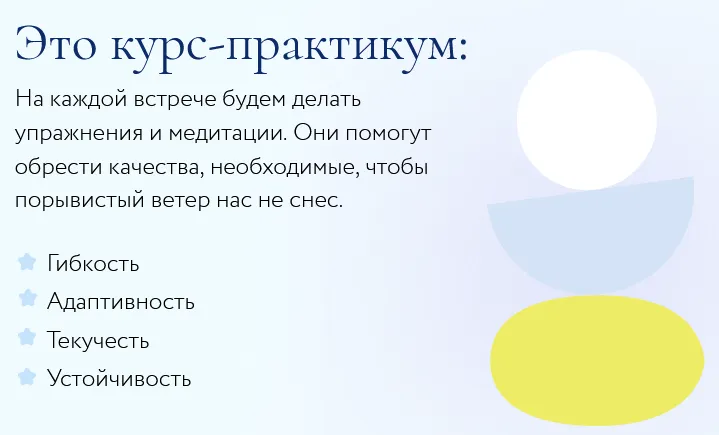 Это курс-практикум:

На каждой встрече будем делать упражнения и медитации. Они помогут обрести качества, необходимые, чтобы порывистый ветер нас не снес.

Гибкость
Адаптивность
Текучесть
Устойчивость